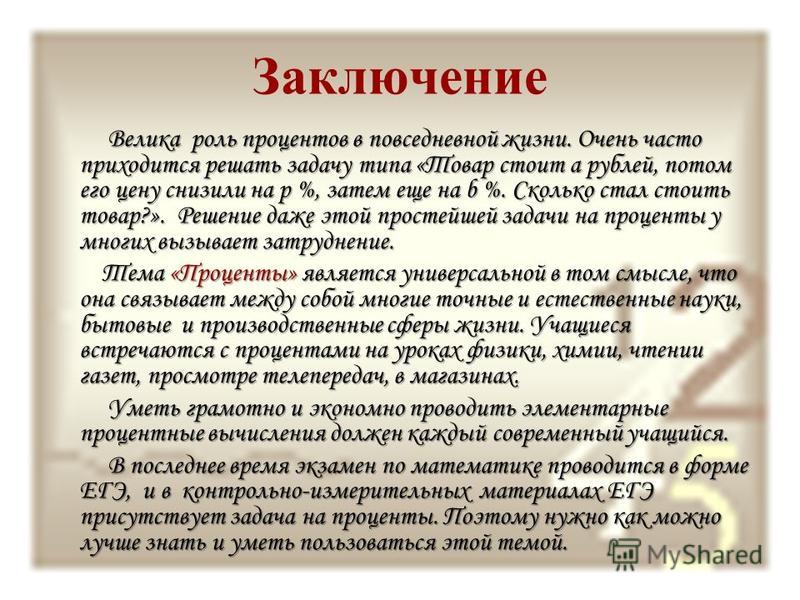 Заключение

Велика роль процентов в повседневной жизни. Очень часто приходится решать задачу типа «Товар стоит а рублей, потом его цену снизили на р %, затем еще на b %. Сколько стал стоить товар?». Решение даже этой простейшей задачи на проценты у многих вызывает затруднение.

Тема «Проценты» является универсальной в том смысле, что она связывает между собой многие точные и естественные науки, бытовые и производственные сферы жизни. Учащиеся встречаются с процентами на уроках физики, химии, чтении газет, просмотре телепередач, в магазинах.

Уметь грамотно и экономно проводить элементарные процентные вычисления должен каждый современный учащийся.

В последнее время экзамен по математике проводится в форме ЕГЭ, и в контрольно-измерительных материалах ЕГЭ присутствует задача на проценты. Поэтому нужно как можно лучше знать и уметь пользоваться этой темой.

MyShared